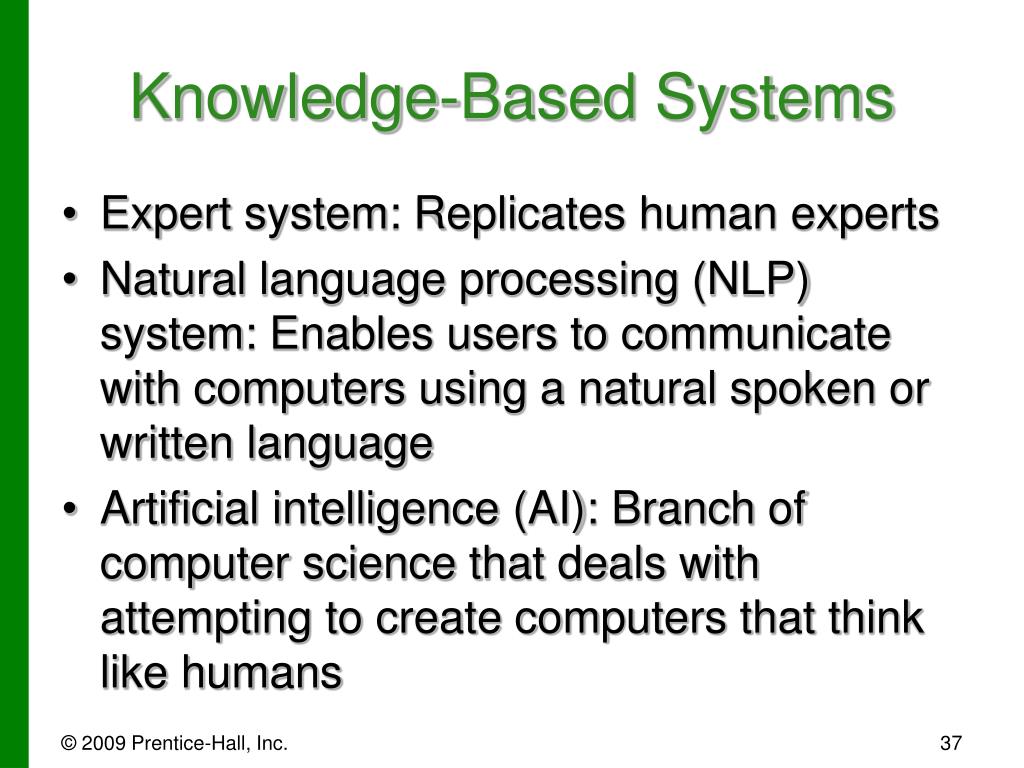 Knowledge-Based Systems

• Expert system: Replicates human experts
• Natural language processing (NLP) system: Enables users to communicate with computers using a natural spoken or written language
• Artificial intelligence (AI): Branch of computer science that deals with attempting to create computers that think like humans

© 2009 Prentice-Hall, Inc.

37